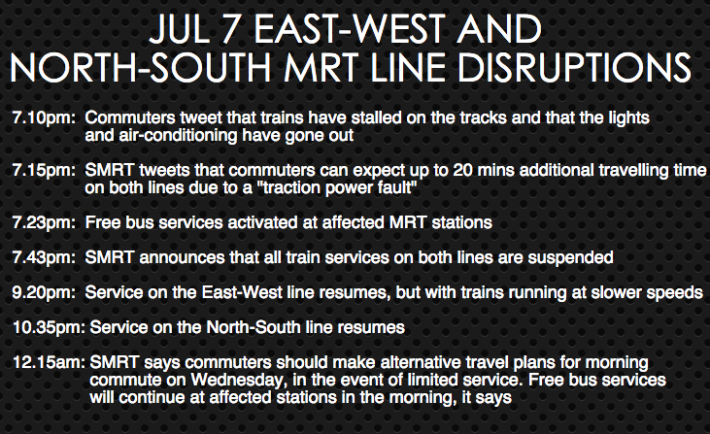 JUL 7 EAST-WEST AND NORTH-SOUTH MRT LINE DISRUPTIONS

7.10pm: Commuters tweet that trains have stalled on the tracks and that the lights and air-conditioning have gone out

7.15pm: SMRT tweets that commuters can expect up to 20 mins additional travelling time on both lines due to a "traction power fault"

7.23pm: Free bus services activated at affected MRT stations

7.43pm: SMRT announces that all train services on both lines are suspended

9.20pm: Service on the East-West line resumes, but with trains running at slower speeds

10.35pm: Service on the North-South line resumes

12.15am: SMRT says commuters should make alternative travel plans for morning commute on Wednesday, in the event of limited service. Free bus services will continue at affected stations in the morning, it says